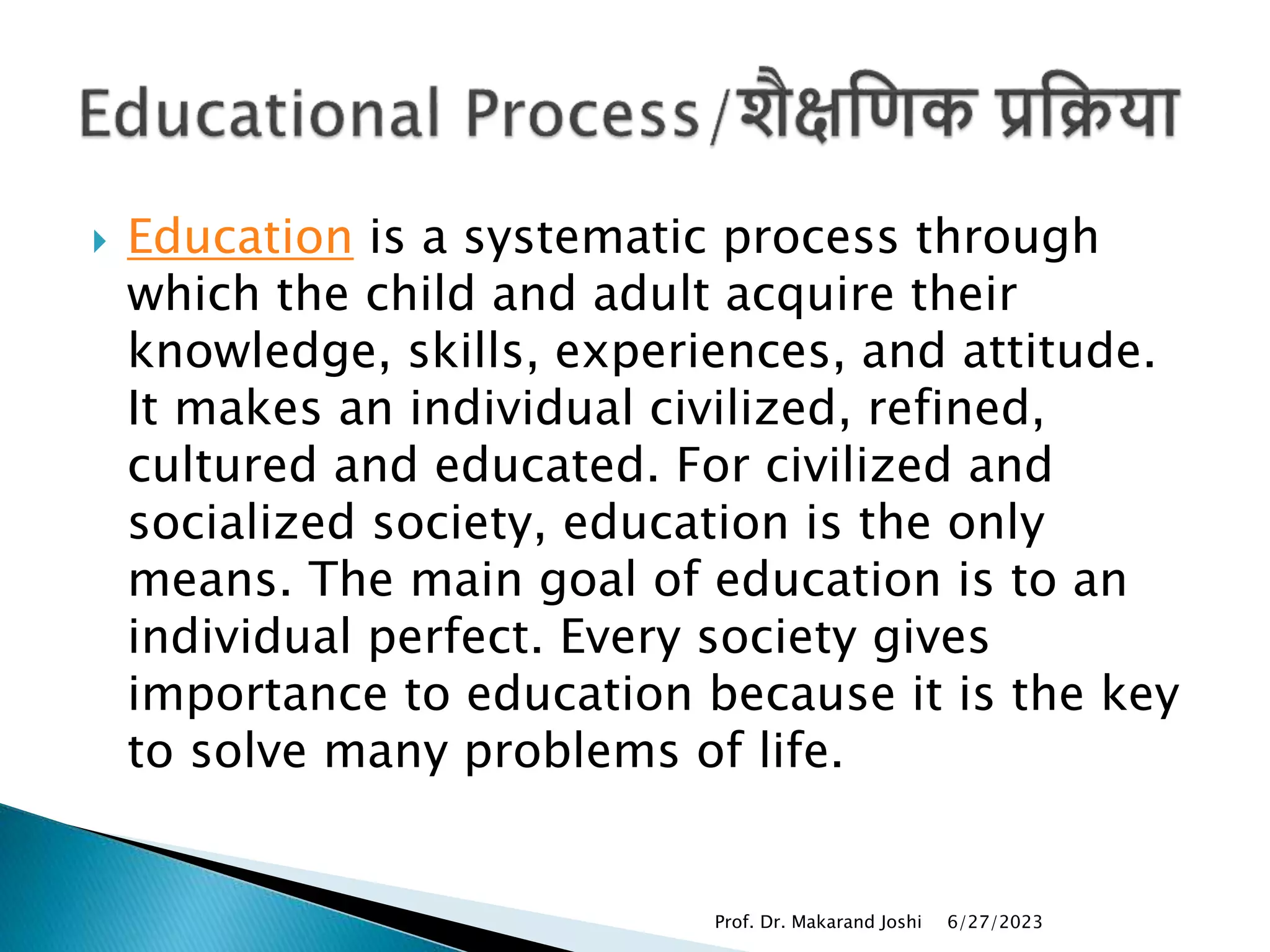 Educational Process/शैक्षणिक प्रक्रिया

Education is a systematic process through which the child and adult acquire their knowledge, skills, experiences, and attitude. It makes an individual civilized, refined, cultured and educated. For civilized and socialized society, education is the only means. The main goal of education is to an individual perfect. Every society gives importance to education because it is the key to solve many problems of life.

Prof. Dr. Makarand Joshi 6/27/2023